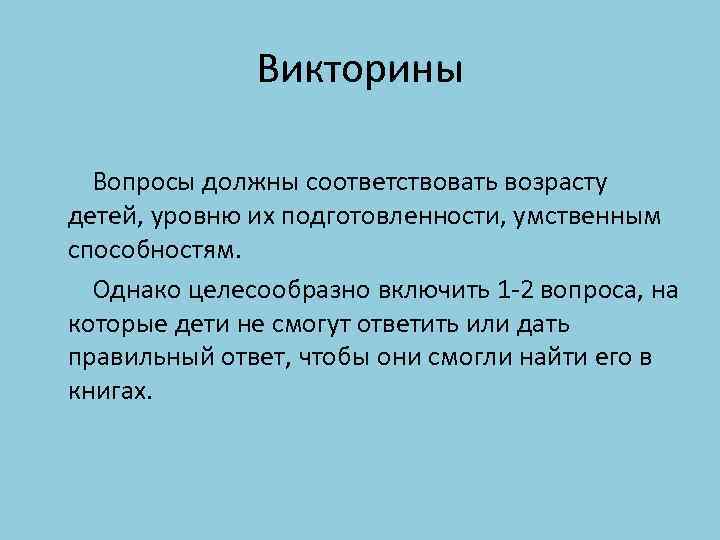 Викторины

Вопросы должны соответствовать возрасту детей, уровню их подготовленности, умственным способностям.

Однако целесообразно включить 1-2 вопроса, на которые дети не смогут ответить или дать правильный ответ, чтобы они смогли найти его в книгах.